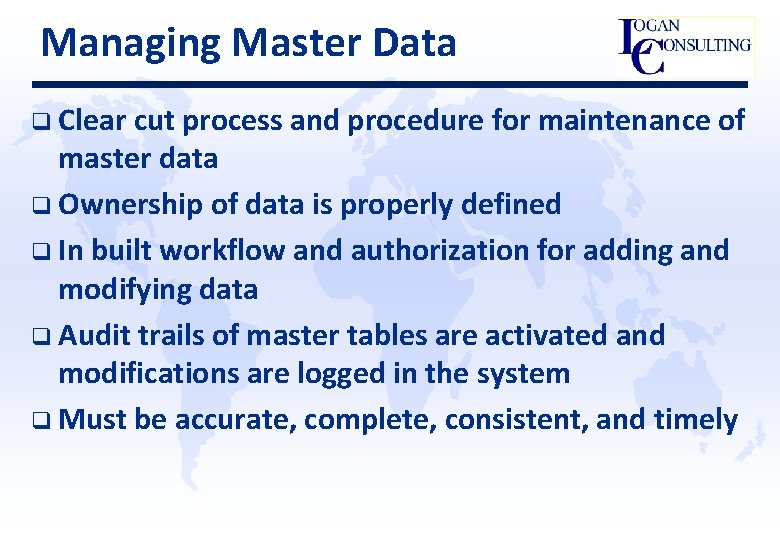 Managing Master Data

LOGAN CONSULTING

❑ Clear cut process and procedure for maintenance of master data

❑ Ownership of data is properly defined

❑ In built workflow and authorization for adding and modifying data

❑ Audit trails of master tables are activated and modifications are logged in the system

❑ Must be accurate, complete, consistent, and timely